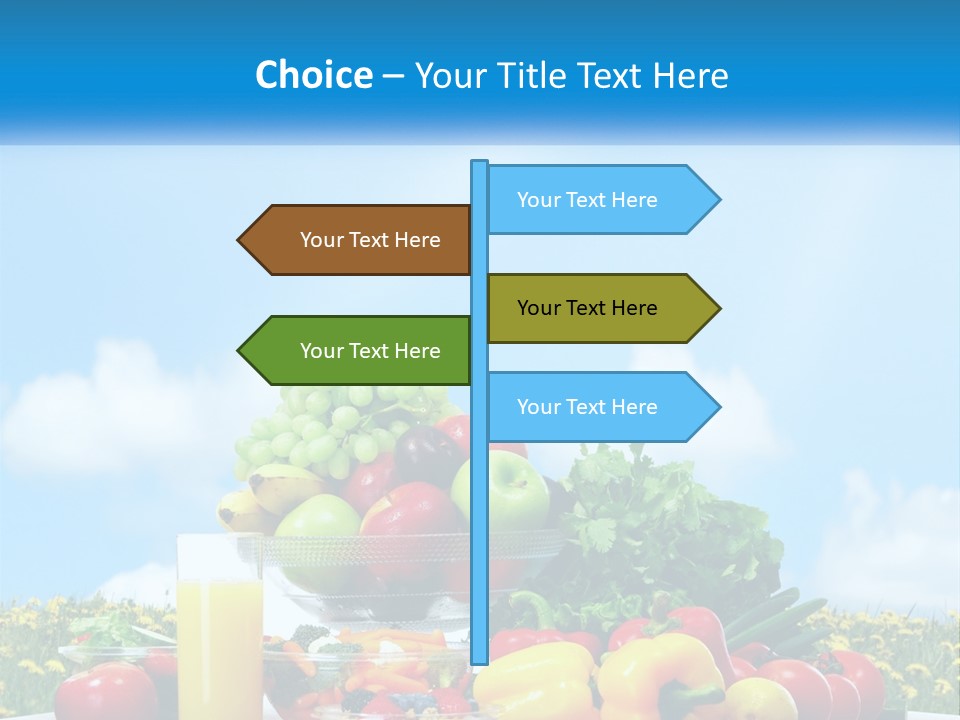 Choice – Your Title Text Here

Your Text Here

Your Text Here

Your Text Here

Your Text Here

Your Text Here